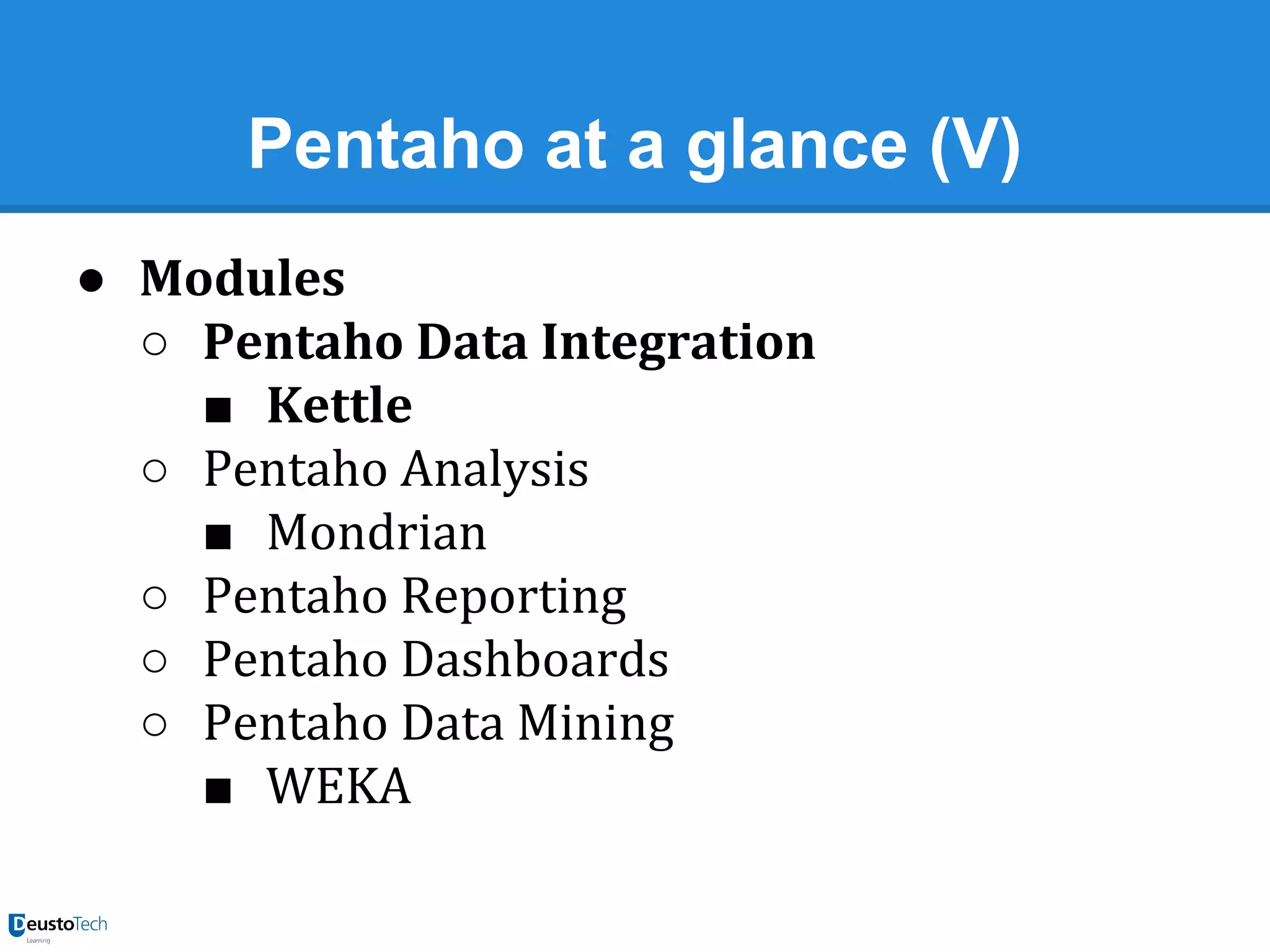 Pentaho at a glance (V)

● Modules
○ Pentaho Data Integration
■ Kettle
○ Pentaho Analysis
■ Mondrian
○ Pentaho Reporting
○ Pentaho Dashboards
○ Pentaho Data Mining
■ WEKA

DeustoTech
Learning